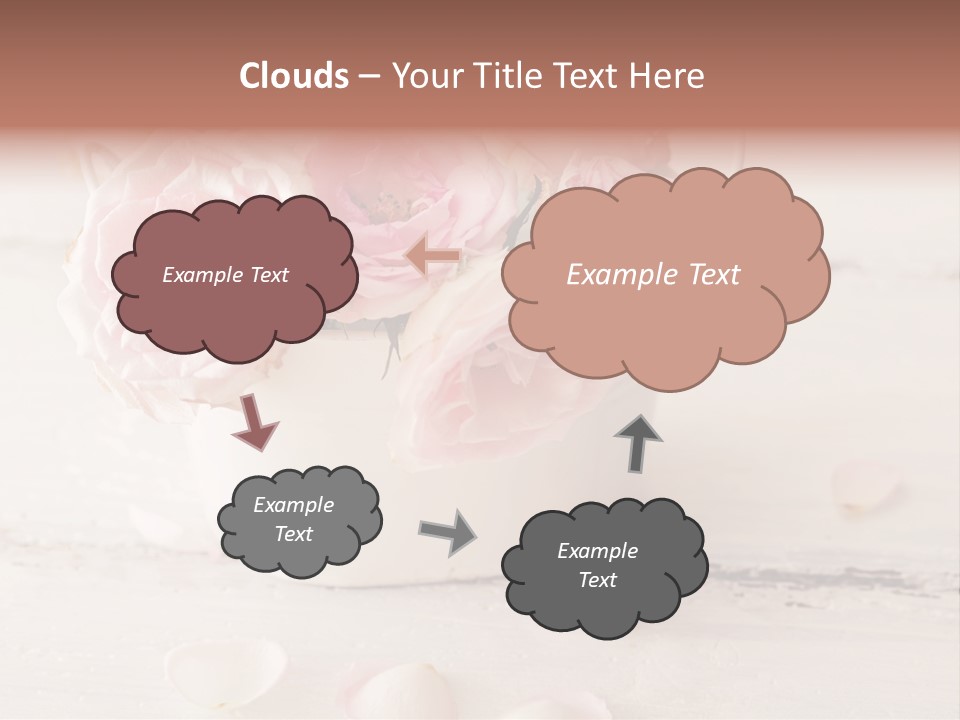 Clouds – Your Title Text Here

Example Text

Example Text

Example Text

Example Text